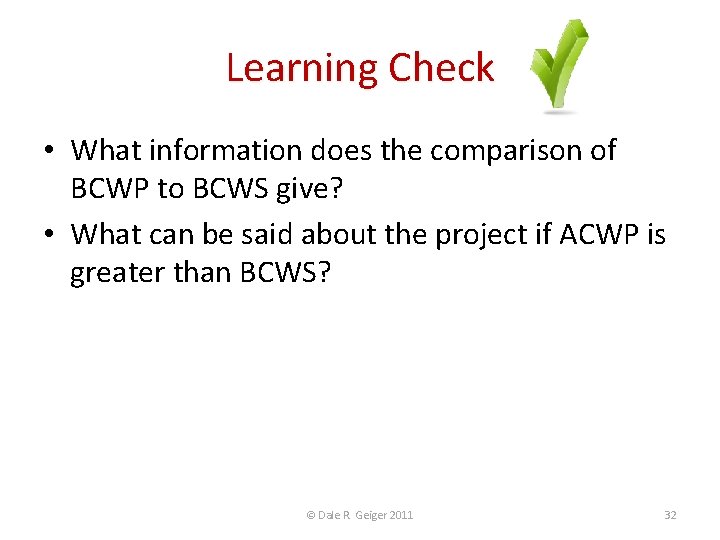 Learning Check

• What information does the comparison of BCWP to BCWS give?
• What can be said about the project if ACWP is greater than BCWS?

© Dale R Geiger 2011

32